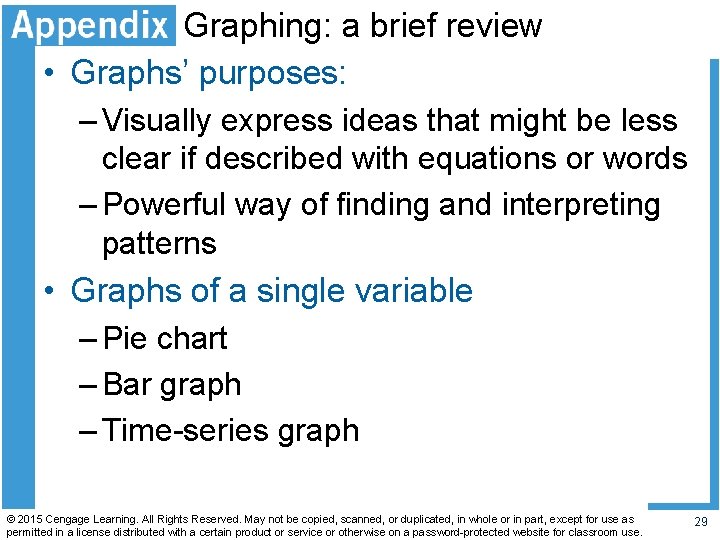 Appendix Graphing: a brief review

• Graphs' purposes:

– Visually express ideas that might be less clear if described with equations or words

– Powerful way of finding and interpreting patterns

• Graphs of a single variable

– Pie chart

– Bar graph

– Time-series graph

© 2015 Cengage Learning. All Rights Reserved. May not be copied, scanned, or duplicated, in whole or in part, except for use as permitted in a license distributed with a certain product or service or otherwise on a password-protected website for classroom use.

29